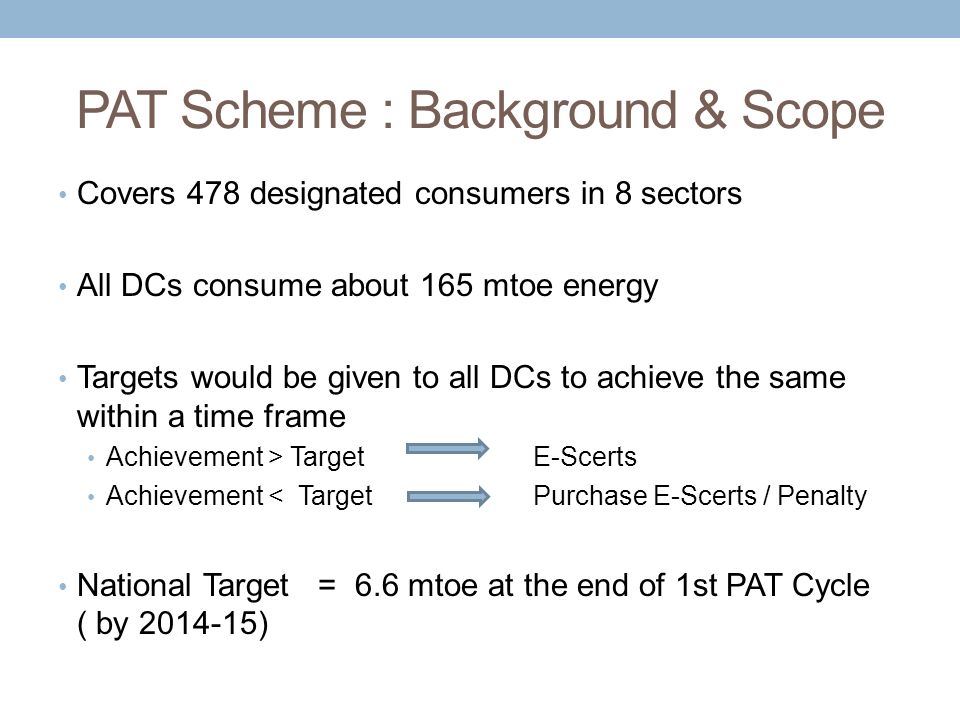 PAT Scheme : Background & Scope

• Covers 478 designated consumers in 8 sectors

• All DCs consume about 165 mtoe energy

• Targets would be given to all DCs to achieve the same within a time frame
  • Achievement > Target E-Scerts
  • Achievement < Target Purchase E-Scerts / Penalty

• National Target = 6.6 mtoe at the end of 1st PAT Cycle ( by 2014-15)